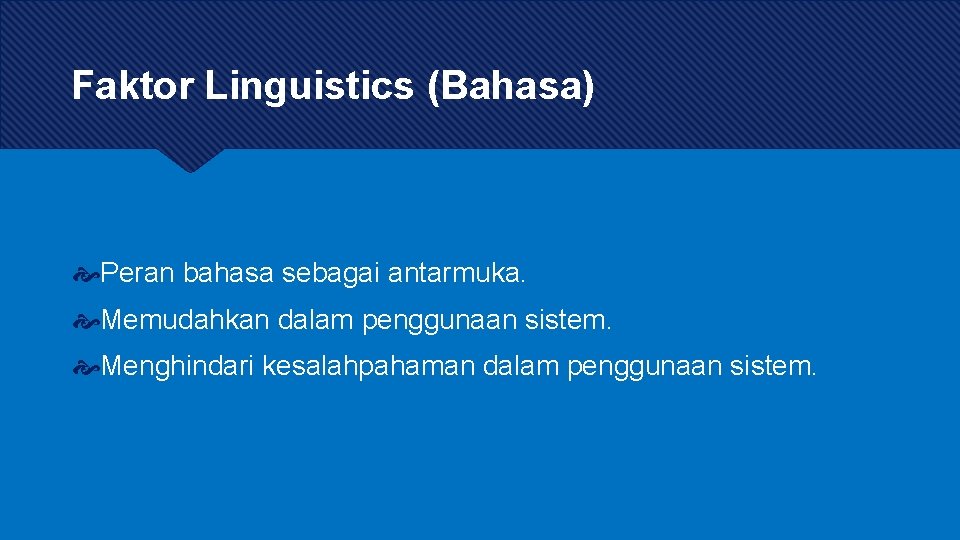 Faktor Linguistics (Bahasa)

Peran bahasa sebagai antarmuka.

Memudahkan dalam penggunaan sistem.

Menghindari kesalahpahaman dalam penggunaan sistem.